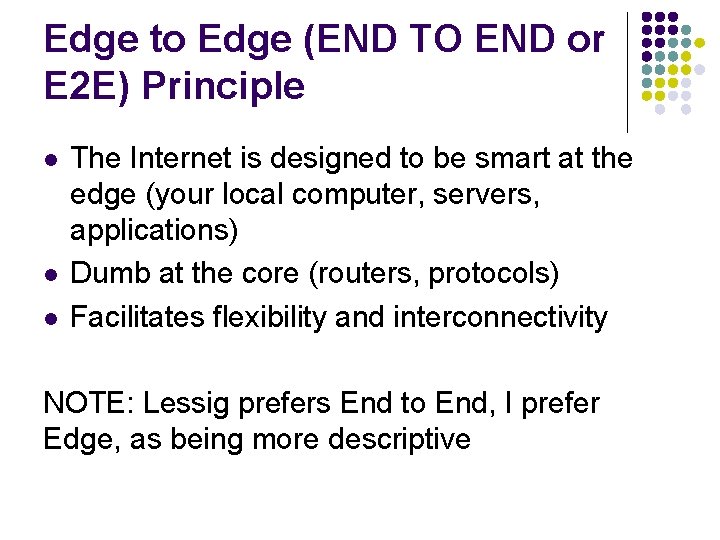 Edge to Edge (END TO END or E2E) Principle

- The Internet is designed to be smart at the edge (your local computer, servers, applications)
- Dumb at the core (routers, protocols)
- Facilitates flexibility and interconnectivity

NOTE: Lessig prefers End to End, I prefer Edge, as being more descriptive